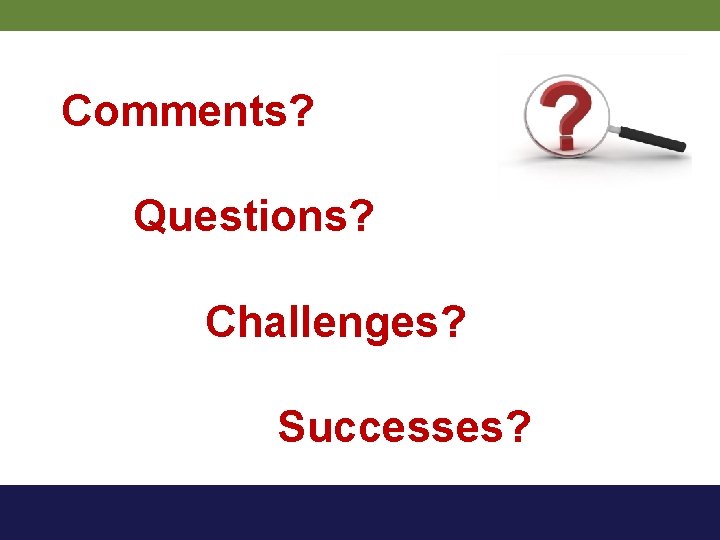 Comments?

Questions?

Challenges?

Successes?